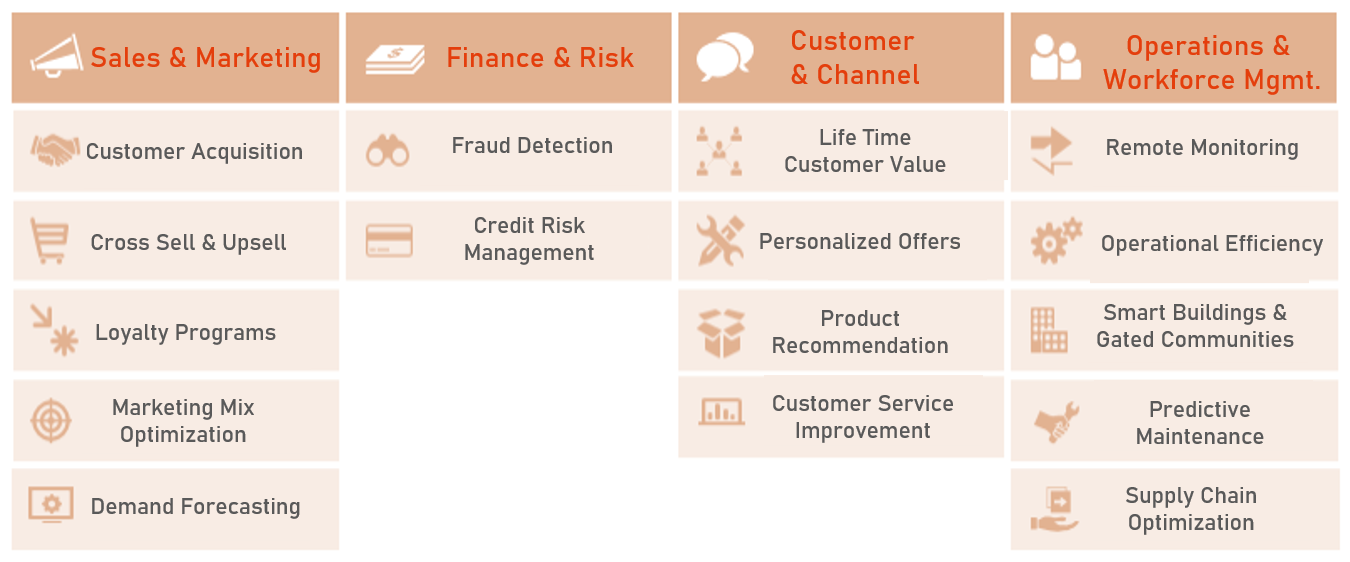 Sales & Marketing

Customer Acquisition

Cross Sell & Upsell

Loyalty Programs

Marketing Mix Optimization

Demand Forecasting

Finance & Risk

Fraud Detection

Credit Risk Management

Customer & Channel

Life Time Customer Value

Personalized Offers

Product Recommendation

Customer Service Improvement

Operations & Workforce Mgmt.

Remote Monitoring

Operational Efficiency

Smart Buildings & Gated Communities

Predictive Maintenance

Supply Chain Optimization